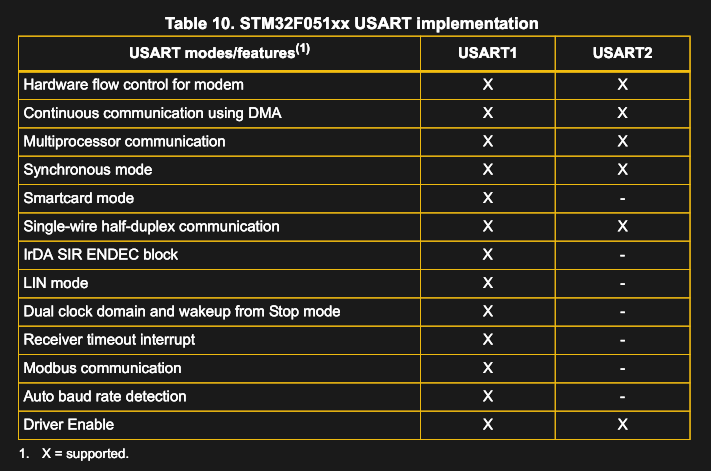 Table 10. STM32F051xx USART implementation

| USART modes/features$^{(1)}$ | USART1 | USART2 |
|---|---|---|
| Hardware flow control for modem | X | X |
| Continuous communication using DMA | X | X |
| Multiprocessor communication | X | X |
| Synchronous mode | X | X |
| Smartcard mode | X | - |
| Single-wire half-duplex communication | X | X |
| IrDA SIR ENDEC block | X | - |
| LIN mode | X | - |
| Dual clock domain and wakeup from Stop mode | X | - |
| Receiver timeout interrupt | X | - |
| Modbus communication | X | - |
| Auto baud rate detection | X | - |
| Driver Enable | X | X |

1. X = supported.